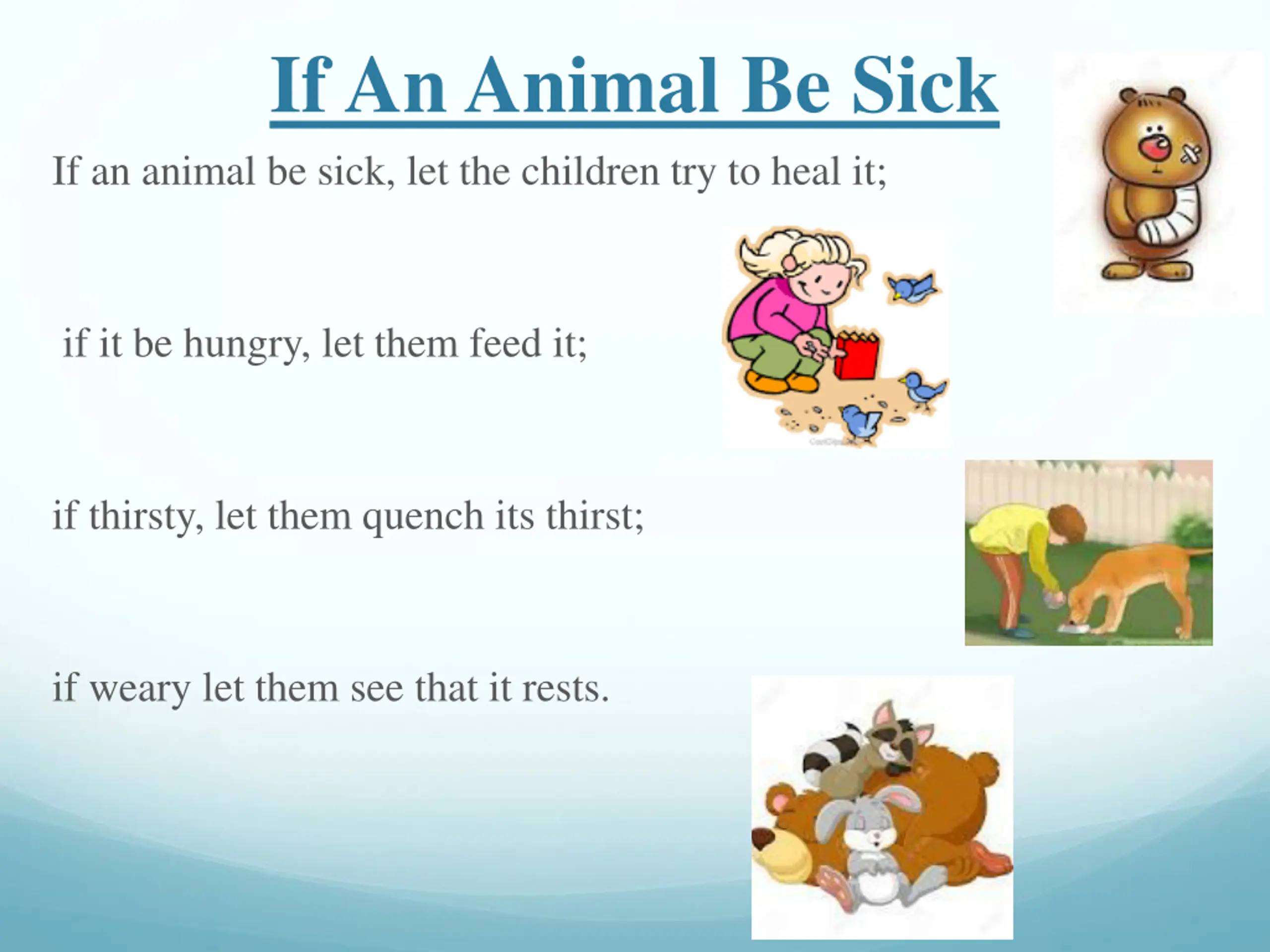 If An Animal Be Sick

If an animal be sick, let the children try to heal it;

if it be hungry, let them feed it;

if thirsty, let them quench its thirst;

if weary let them see that it rests.